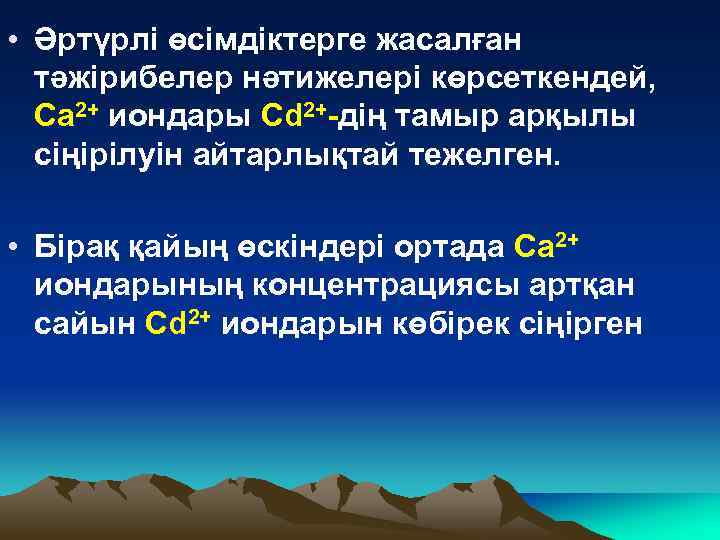 • Әртүрлі өсімдіктерге жасалған тәжірибелер нәтижелері көрсеткендей, $Ca^{2+}$ иондары $Cd^{2+}$-дің тамыр арқылы сіңірілуін айтарлықтай тежелген.

• Бірақ қайың өскіндері ортада $Ca^{2+}$ иондарының концентрациясы артқан сайын $Cd^{2+}$ иондарын көбірек сіңірген